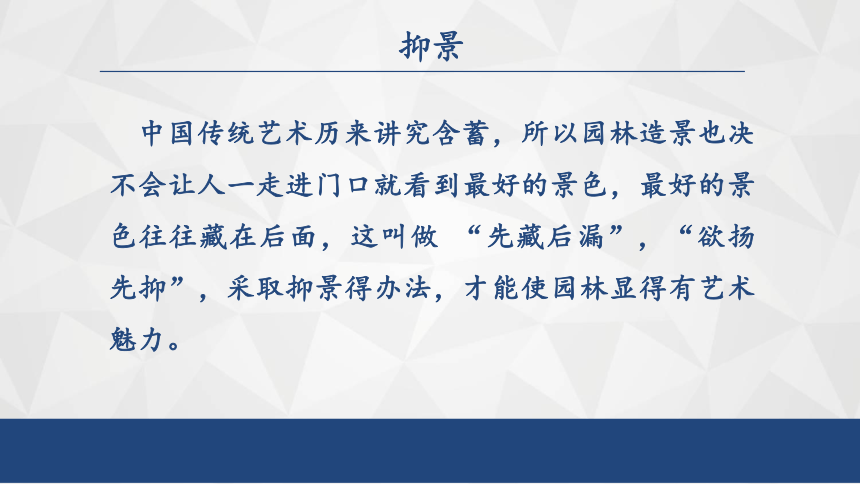 抑景

中国传统艺术历来讲究含蓄，所以园林造景也决不会让人一走进门口就看到最好的景色，最好的景色往往藏在后面，这叫做 “先藏后漏”，“欲扬先抑”，采取抑景得办法，才能使园林显得有艺术魅力。